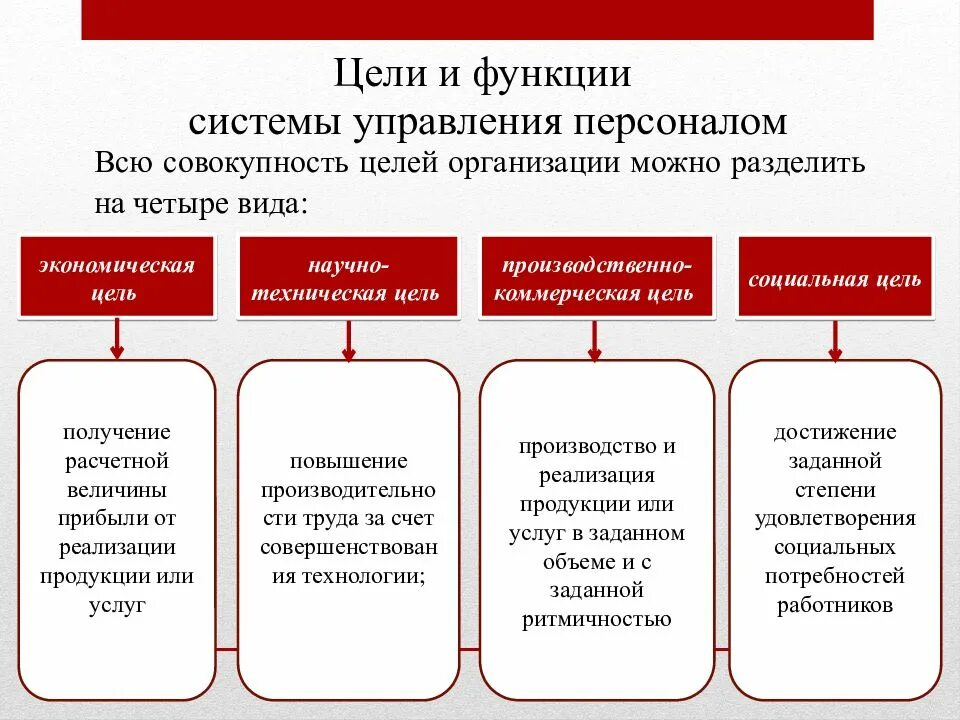 Цели и функции системы управления персоналом

Всю совокупность целей организации можно разделить на четыре вида:

экономическая цель

научно-техническая цель

производственно-коммерческая цель

социальная цель

получение расчетной величины прибыли от реализации продукции или услуг

повышение производительности труда за счет совершенствования технологии;

производство и реализация продукции или услуг в заданном объеме и с заданной ритмичностью

достижение заданной степени удовлетворения социальных потребностей работников